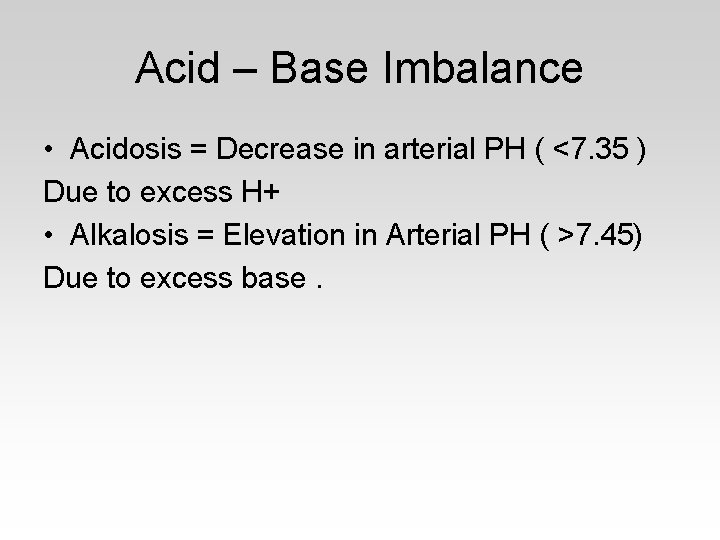 Acid – Base Imbalance

• Acidosis = Decrease in arterial PH ( <7.35 )
Due to excess H+

• Alkalosis = Elevation in Arterial PH ( >7.45)
Due to excess base .